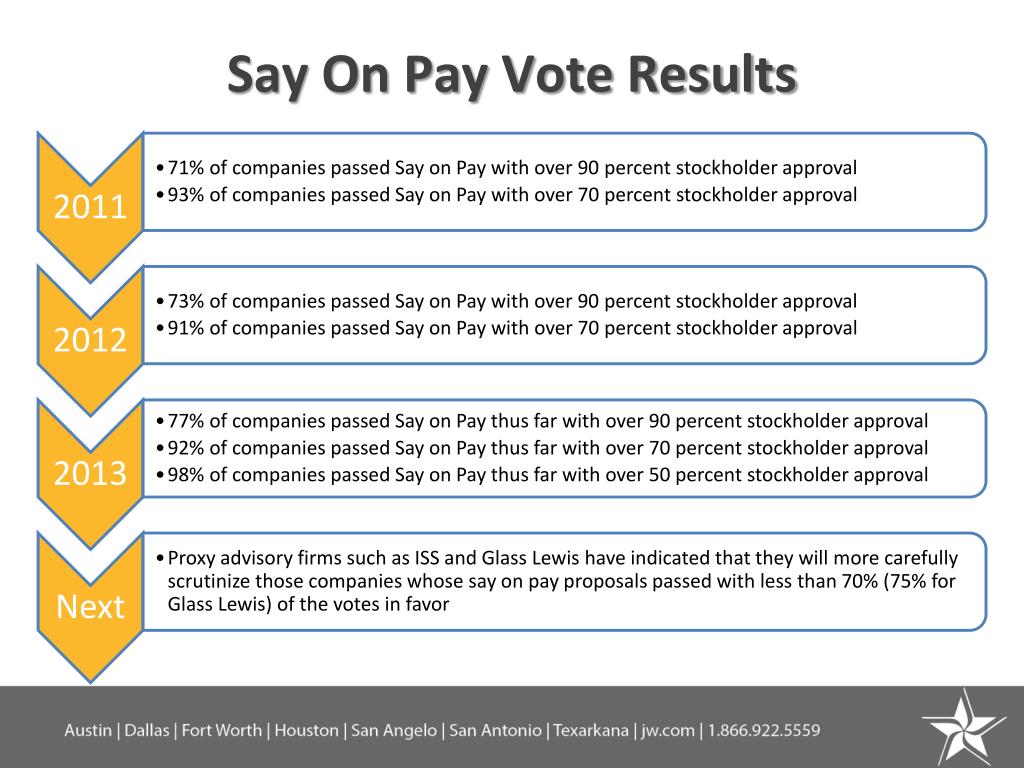 Say On Pay Vote Results

2011

• 71% of companies passed Say on Pay with over 90 percent stockholder approval
• 93% of companies passed Say on Pay with over 70 percent stockholder approval

2012

• 73% of companies passed Say on Pay with over 90 percent stockholder approval
• 91% of companies passed Say on Pay with over 70 percent stockholder approval

2013

• 77% of companies passed Say on Pay thus far with over 90 percent stockholder approval
• 92% of companies passed Say on Pay thus far with over 70 percent stockholder approval
• 98% of companies passed Say on Pay thus far with over 50 percent stockholder approval

Next

• Proxy advisory firms such as ISS and Glass Lewis have indicated that they will more carefully scrutinize those companies whose say on pay proposals passed with less than 70% (75% for Glass Lewis) of the votes in favor

Austin | Dallas | Fort Worth | Houston | San Angelo | San Antonio | Texarkana | jw.com | 1.866.922.5559